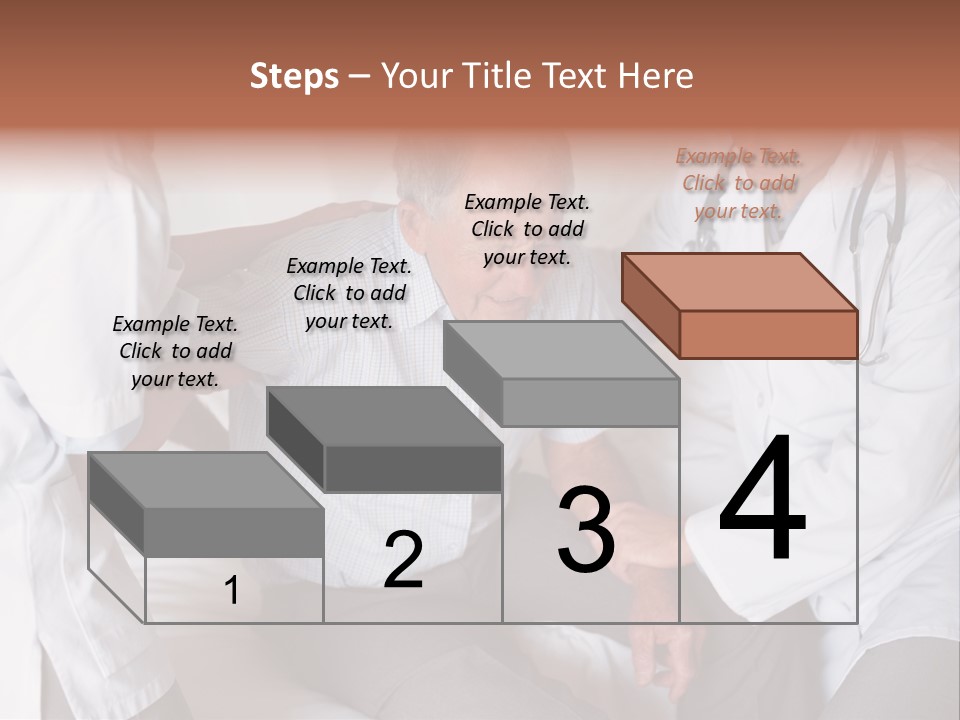 Steps – Your Title Text Here

Example Text. Click to add your text.

Example Text. Click to add your text.

Example Text. Click to add your text.

Example Text. Click to add your text.

1

2

3

4